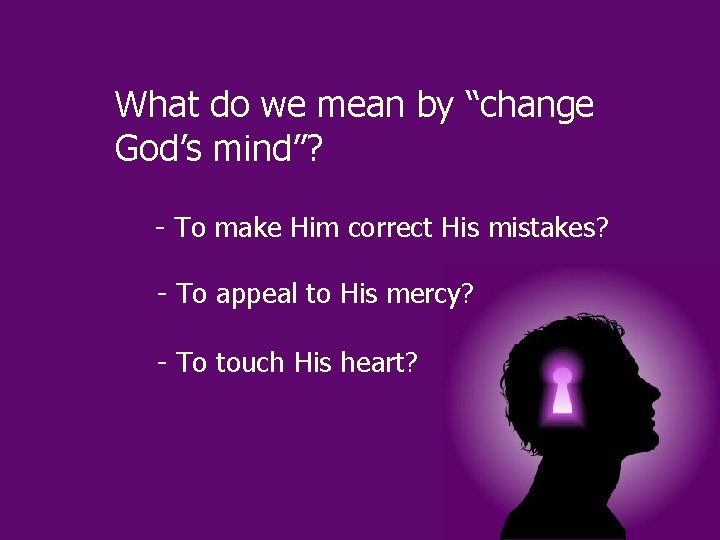 What do we mean by “change God’s mind”?

- To make Him correct His mistakes?

- To appeal to His mercy?

- To touch His heart?